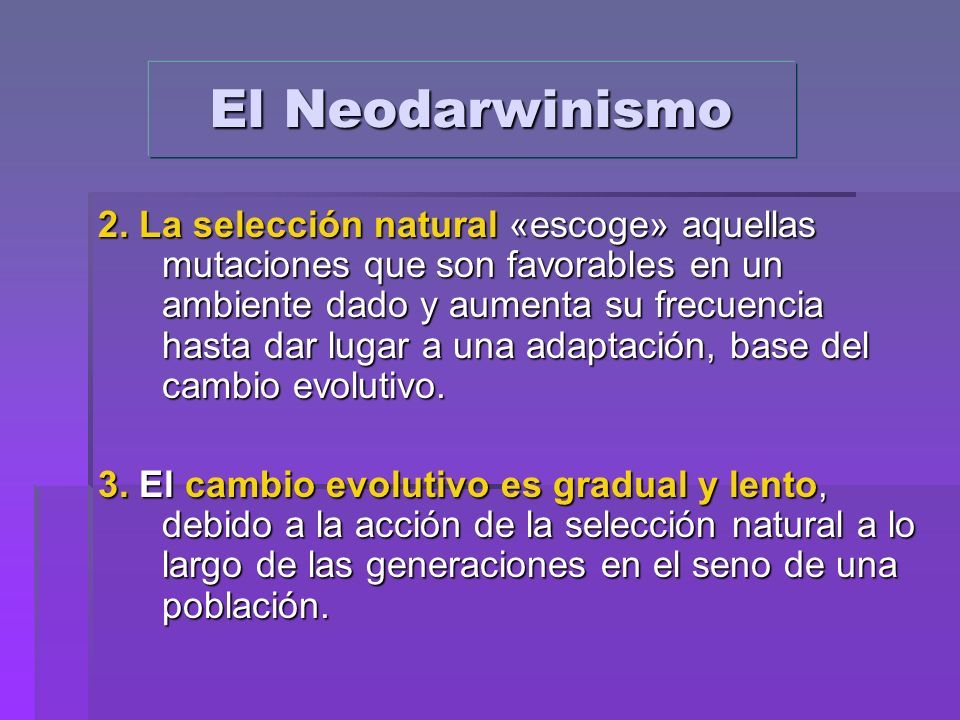 El Neodarwinismo

2. La selección natural «escoge» aquellas mutaciones que son favorables en un ambiente dado y aumenta su frecuencia hasta dar lugar a una adaptación, base del cambio evolutivo.

3. El cambio evolutivo es gradual y lento, debido a la acción de la selección natural a lo largo de las generaciones en el seno de una población.